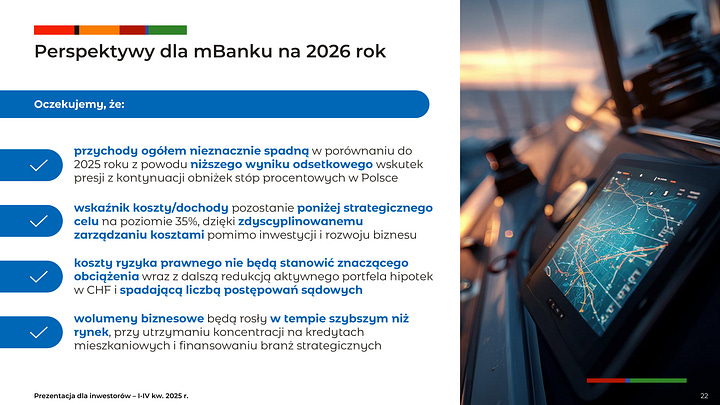 Perspektywy dla mBanku na 2026 rok

Oczekujemy, że:

przychody ogółem nieznacznie spadną w porównaniu do 2025 roku z powodu niższego wyniku odsetkowego wskutek presji z kontynuacji obniżek stóp procentowych w Polsce

wskaźnik koszty/dochody pozostanie poniżej strategicznego celu na poziomie 35%, dzięki zdyscyplinowanemu zarządzaniu kosztami pomimo inwestycji i rozwoju biznesu

koszty ryzyka prawnego nie będą stanowić znaczącego obciążenia wraz z dalszą redukcją aktywnego portfela hipotek w CHF i spadającą liczbą postępowań sądowych

wolumeny biznesowe będą rosły w tempie szybszym niż rynek, przy utrzymaniu koncentracji na kredytach mieszkaniowych i finansowaniu branż strategicznych

Prezentacja dla inwestorów – I-IV kw. 2025 r.

22